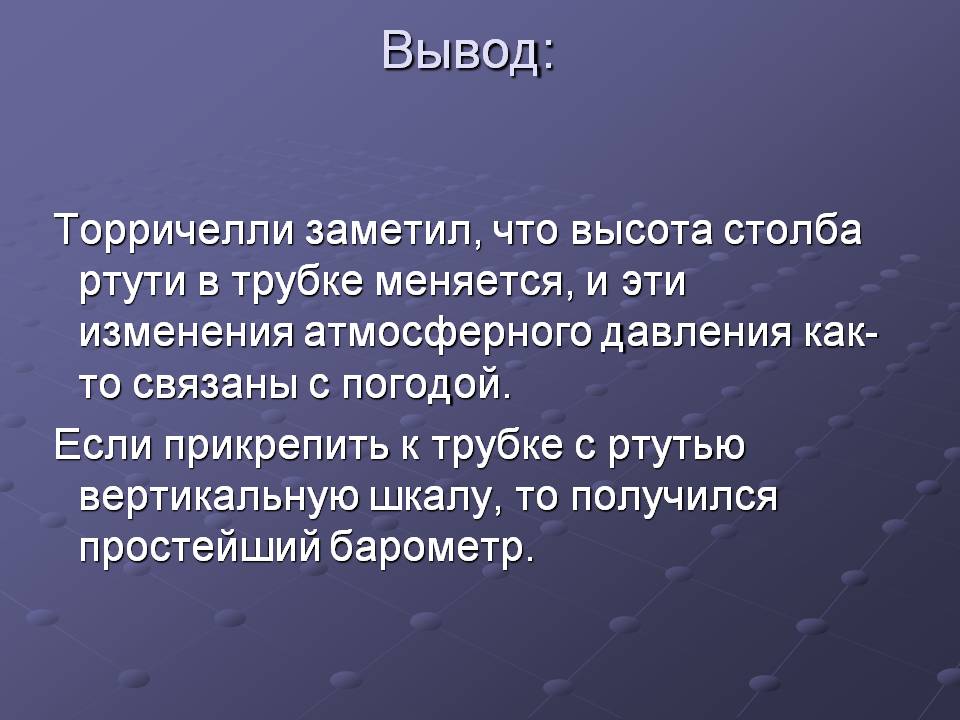 Вывод:

Торричелли заметил, что высота столба ртути в трубке меняется, и эти изменения атмосферного давления как-то связаны с погодой.

Если прикрепить к трубке с ртутью вертикальную шкалу, то получился простейший барометр.